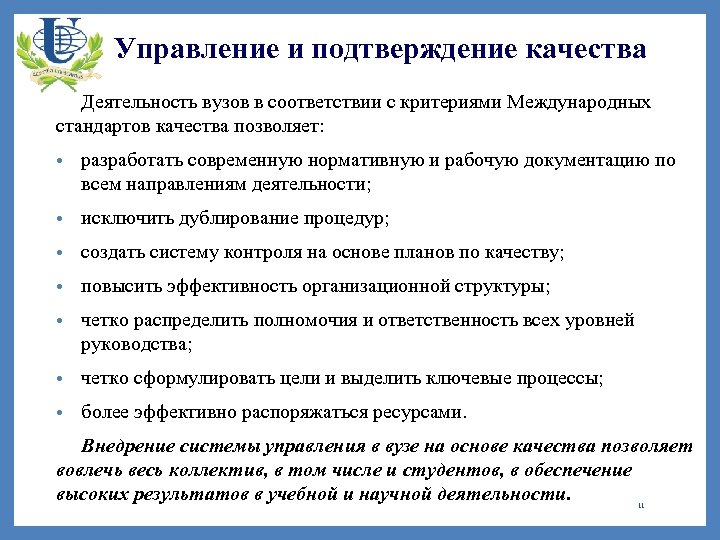 Управление и подтверждение качества

Деятельность вузов в соответствии с критериями Международных стандартов качества позволяет:

• разработать современную нормативную и рабочую документацию по всем направлениям деятельности;
• исключить дублирование процедур;
• создать систему контроля на основе планов по качеству;
• повысить эффективность организационной структуры;
• четко распределить полномочия и ответственность всех уровней руководства;
• четко сформулировать цели и выделить ключевые процессы;
• более эффективно распоряжаться ресурсами.

Внедрение системы управления в вузе на основе качества позволяет вовлечь весь коллектив, в том числе и студентов, в обеспечение высоких результатов в учебной и научной деятельности.

11